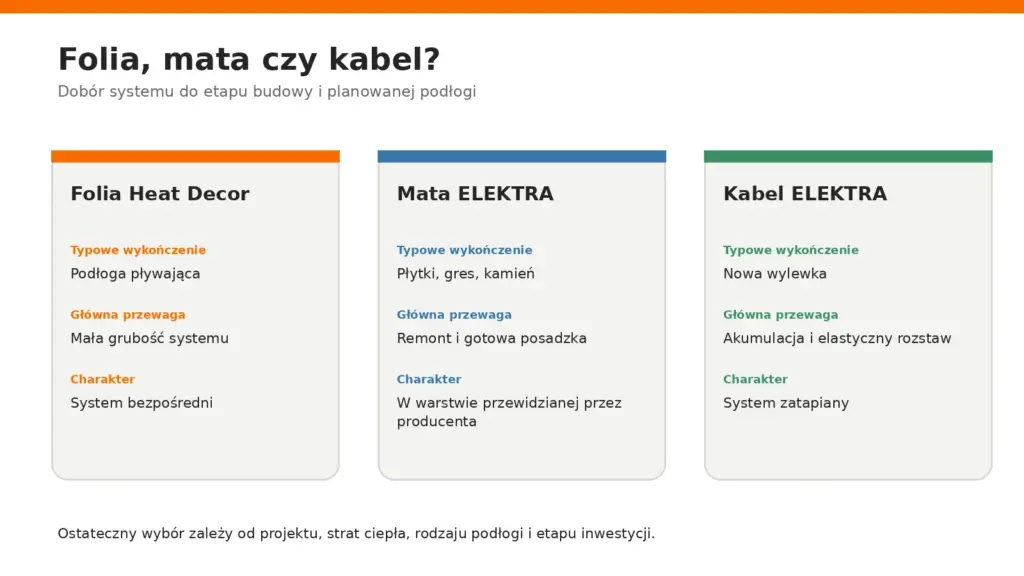 Folia, mata czy kabel?

Dobór systemu do etapu budowy i planowanej podłogi

Folia Heat Decor

Typowe wykończenie

Podłoga pływająca

Główna przewaga

Mała grubość systemu

Charakter

System bezpośredni

Mata ELEKTRA

Typowe wykończenie

Płytki, gres, kamień

Główna przewaga

Remont i gotowa posadzka

Charakter

W warstwie przewidzianej przez producenta

Kabel ELEKTRA

Typowe wykończenie

Nowa wylewka

Główna przewaga

Akumulacja i elastyczny rozstaw

Charakter

System zatapiany

Ostateczny wybór zależy od projektu, strat ciepła, rodzaju podłogi i etapu inwestycji.